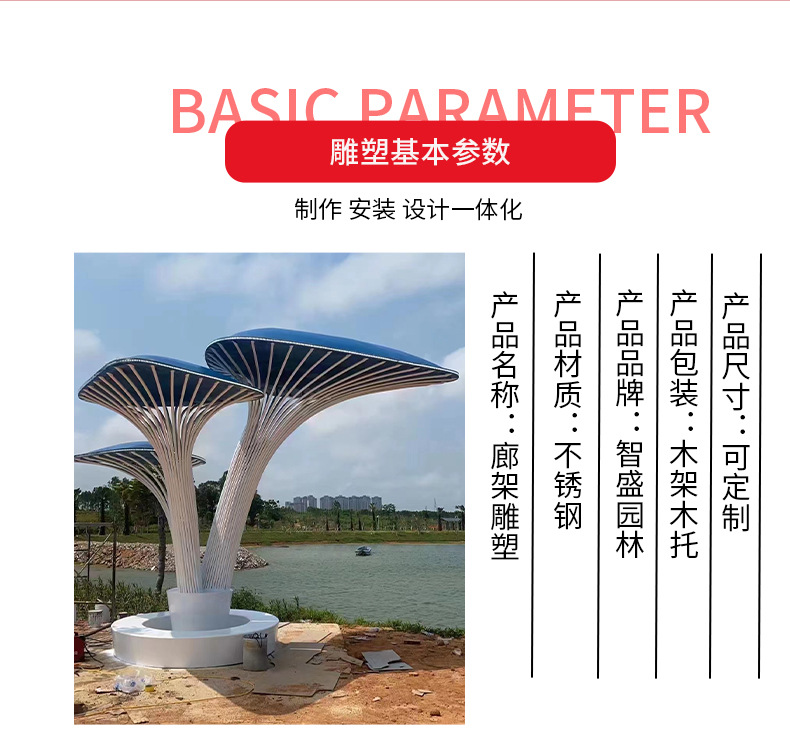 BASIC PARAMETER

雕塑基本参数

制作 安装 设计一体化

产品名称：廊架雕塑

产品材质：不锈钢

产品品牌：智盛园林

产品包装：木架木托

产品尺寸：可定制